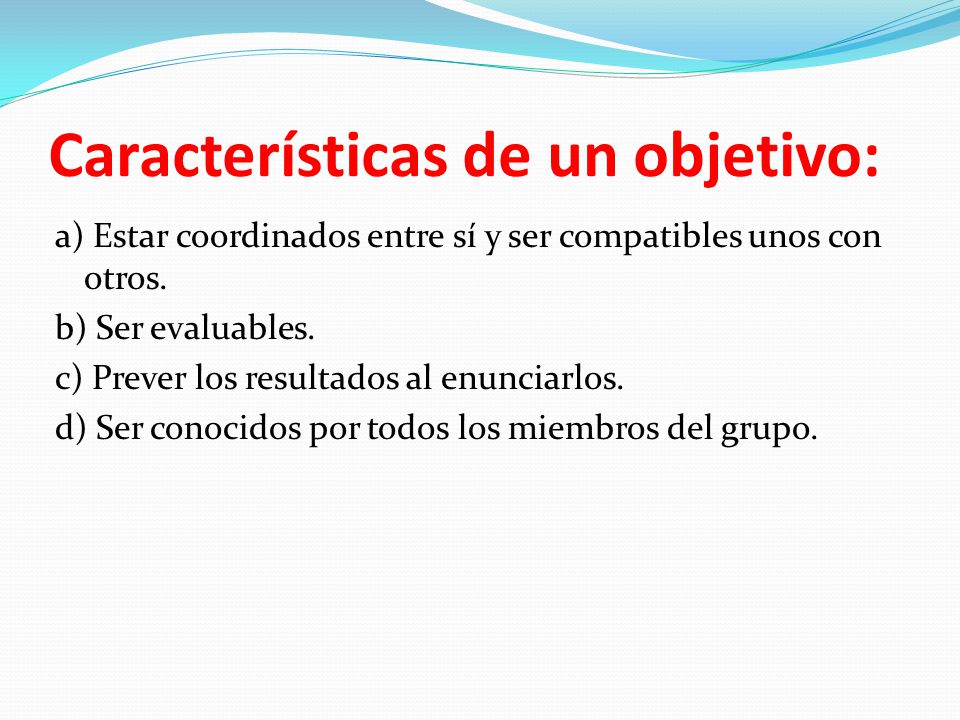 Características de un objetivo:

a) Estar coordinados entre sí y ser compatibles unos con otros.

b) Ser evaluables.

c) Prever los resultados al enunciarlos.

d) Ser conocidos por todos los miembros del grupo.